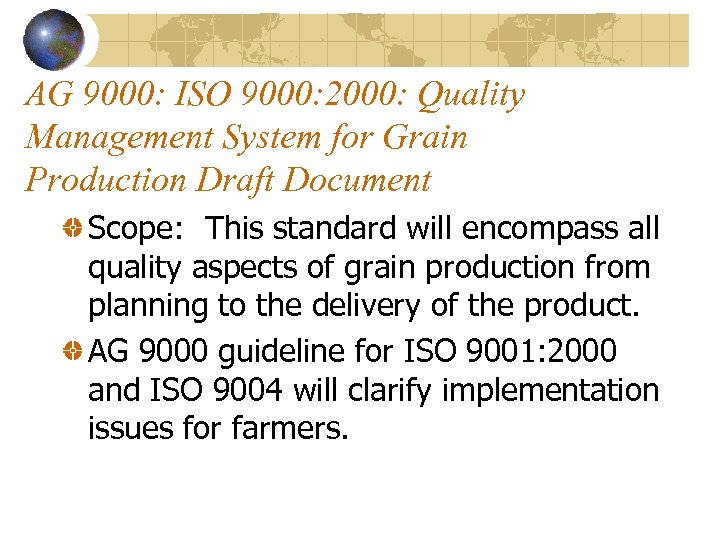 AG 9000: ISO 9000:2000: Quality Management System for Grain Production Draft Document

Scope: This standard will encompass all quality aspects of grain production from planning to the delivery of the product.

AG 9000 guideline for ISO 9001:2000 and ISO 9004 will clarify implementation issues for farmers.